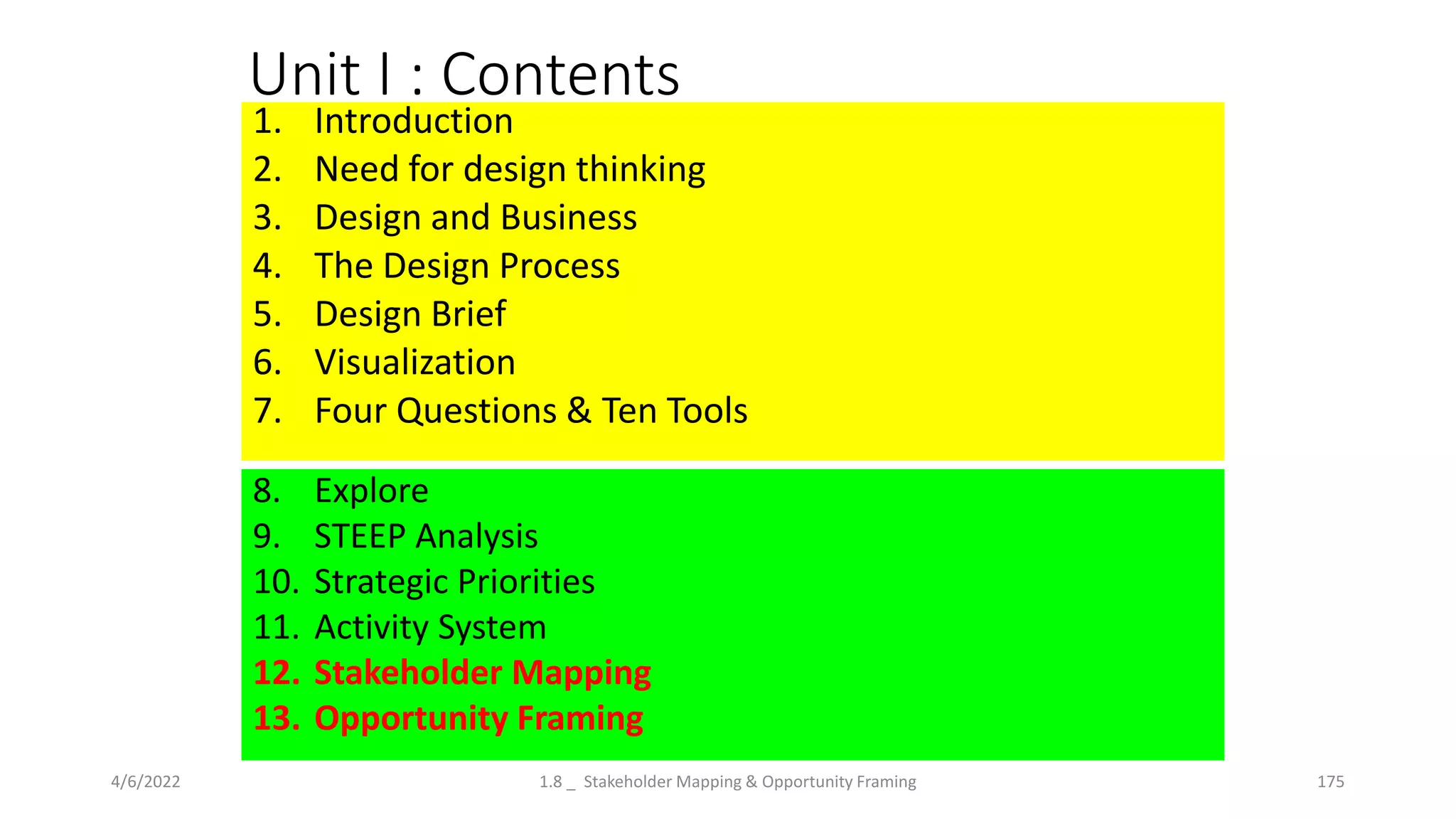 Unit I : Contents

1. Introduction
2. Need for design thinking
3. Design and Business
4. The Design Process
5. Design Brief
6. Visualization
7. Four Questions & Ten Tools

8. Explore
9. STEEP Analysis
10. Strategic Priorities
11. Activity System
12. Stakeholder Mapping
13. Opportunity Framing

4/6/2022

1.8 _ Stakeholder Mapping & Opportunity Framing

175